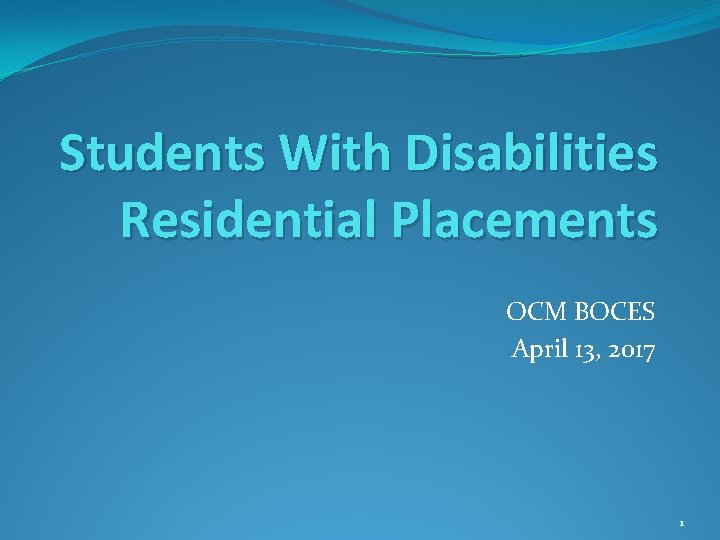 Students With Disabilities Residential Placements

OCM BOCES
April 13, 2017

1